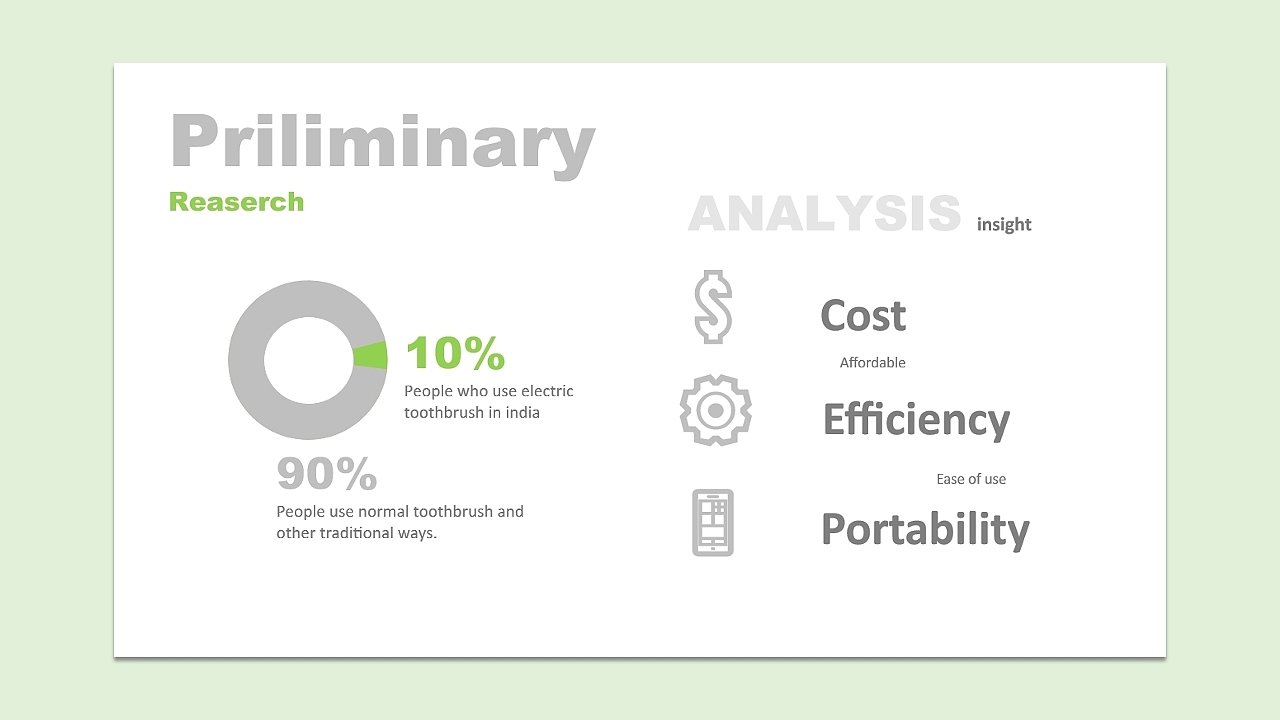 Priliminary

Reaserch

10%
People who use electric toothbrush in india

90%
People use normal toothbrush and other traditional ways.

ANALYSIS insight

Cost

Affordable

Efficiency

Ease of use

Portability